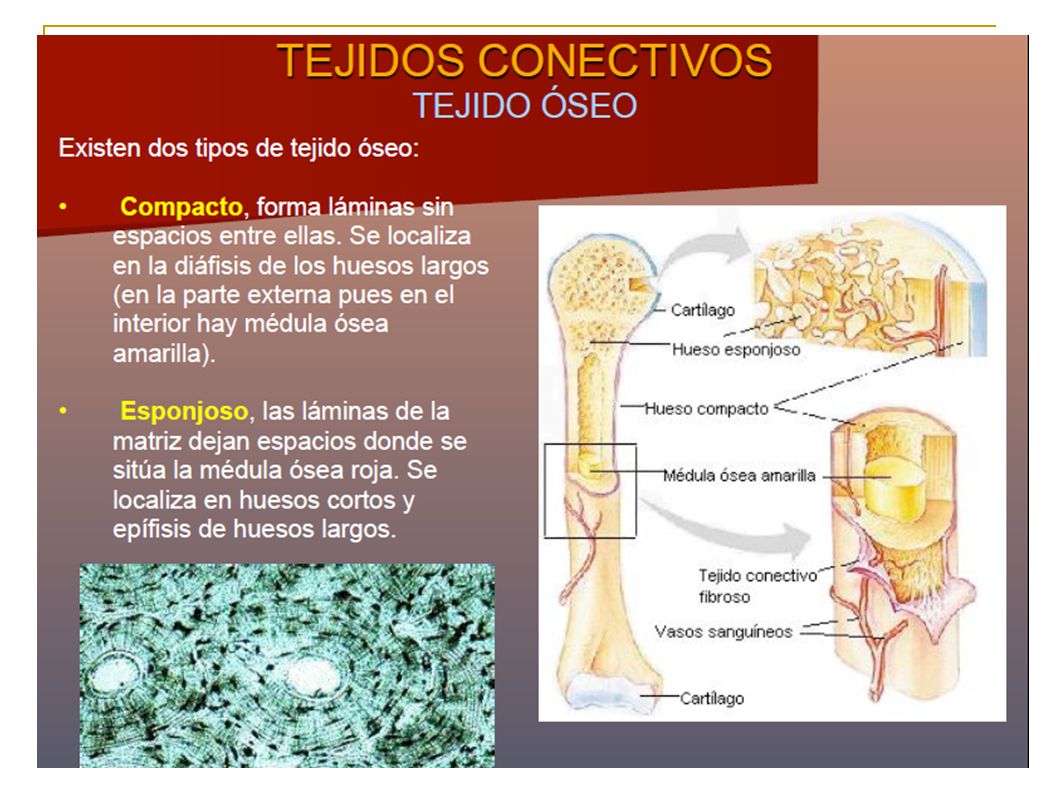 TEJIDOS CONECTIVOS
TEJIDO ÓSEO

Existen dos tipos de tejido óseo:

• Compacto, forma láminas sin espacios entre ellas. Se localiza en la diáfisis de los huesos largos (en la parte externa pues en el interior hay médula ósea amarilla).

• Esponjoso, las láminas de la matriz dejan espacios donde se sitúa la médula ósea roja. Se localiza en huesos cortos y epífisis de huesos largos.

Cartílago
Hueso esponjoso
Hueso compacto
Médula ósea amarilla
Tejido conectivo fibroso
Vasos sanguíneos
Cartílago